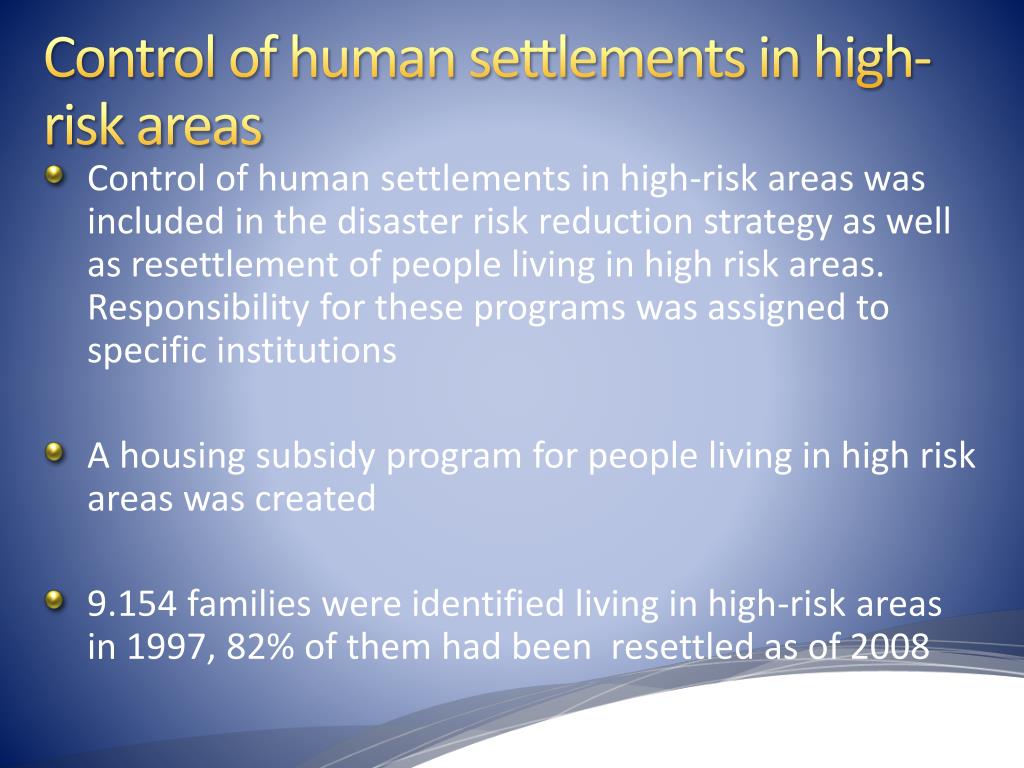 Control of human settlements in high-risk areas

Control of human settlements in high-risk areas was included in the disaster risk reduction strategy as well as resettlement of people living in high risk areas. Responsibility for these programs was assigned to specific institutions

A housing subsidy program for people living in high risk areas was created

9.154 families were identified living in high-risk areas in 1997, 82% of them had been resettled as of 2008